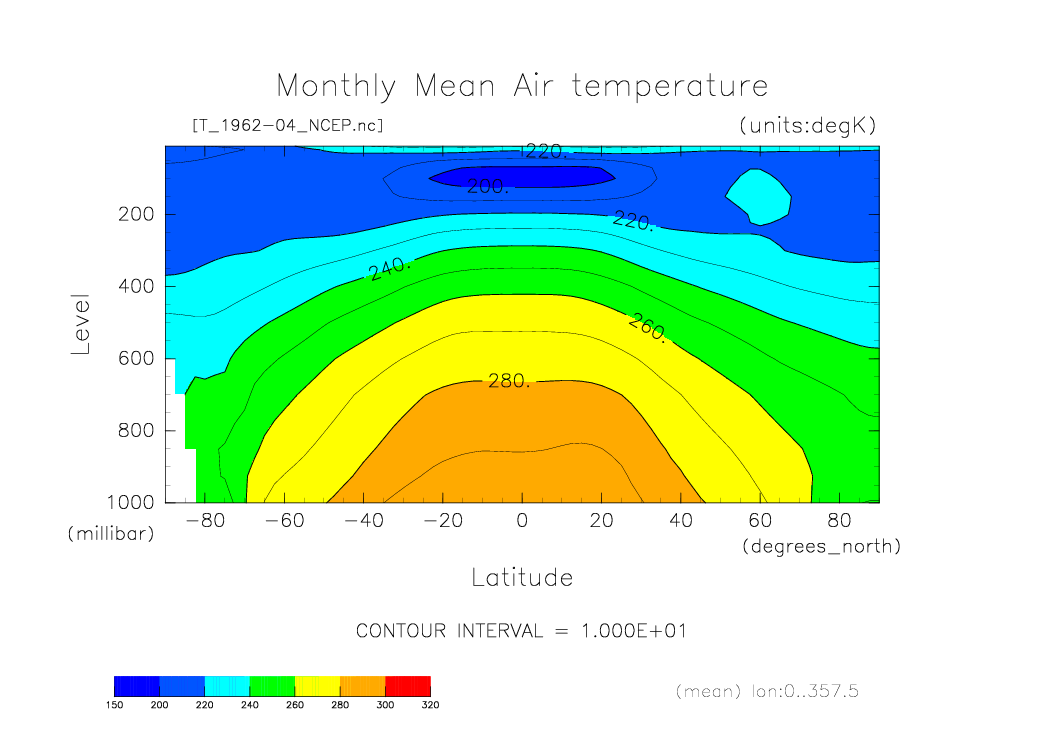 Monthly Mean Air temperature

[T_1962-04_NCEP.nc]

(units:degK)

220.
200.
220.
240.
260.
280.

Level

200
400
600
800
1000

(millibar)

-80 -60 -40 -20 0 20 40 60 80

(degrees_north)

Latitude

CONTOUR INTERVAL = 1.000E+01

150 200 220 240 260 280 300 320

(mean) lon:0..357.5